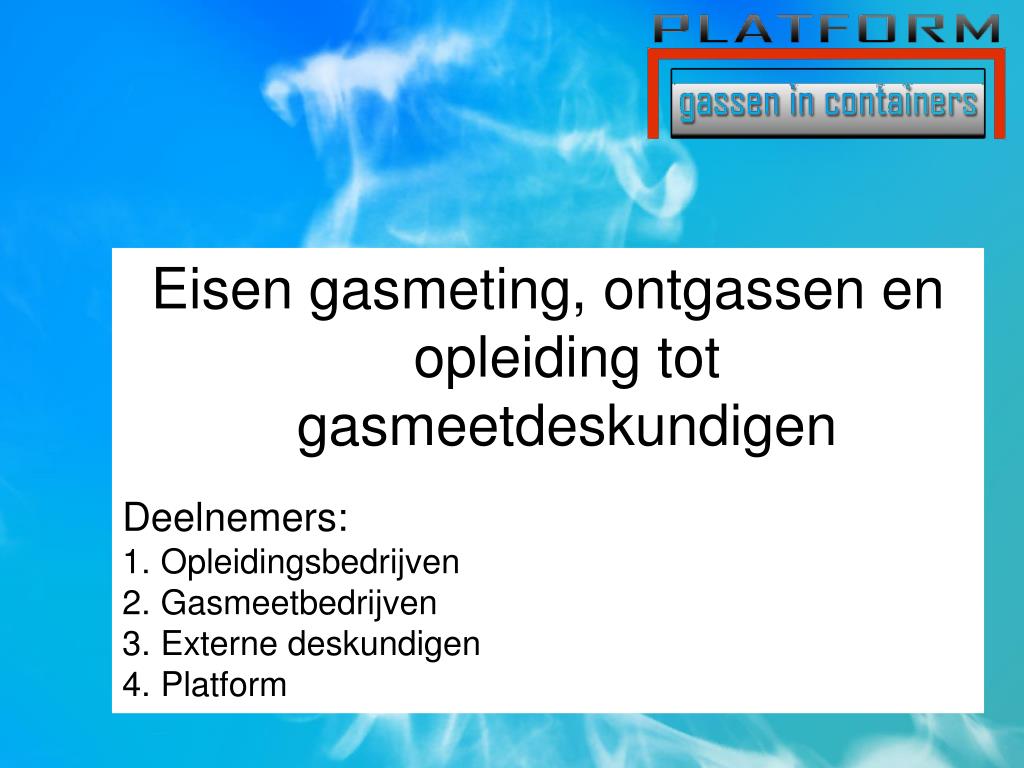 PLATFORM
gassen in containers

Eisen gasmeting, ontgassen en opleiding tot gasmeetdeskundigen

Deelnemers:
1. Opleidingsbedrijven
2. Gasmeetbedrijven
3. Externe deskundigen
4. Platform